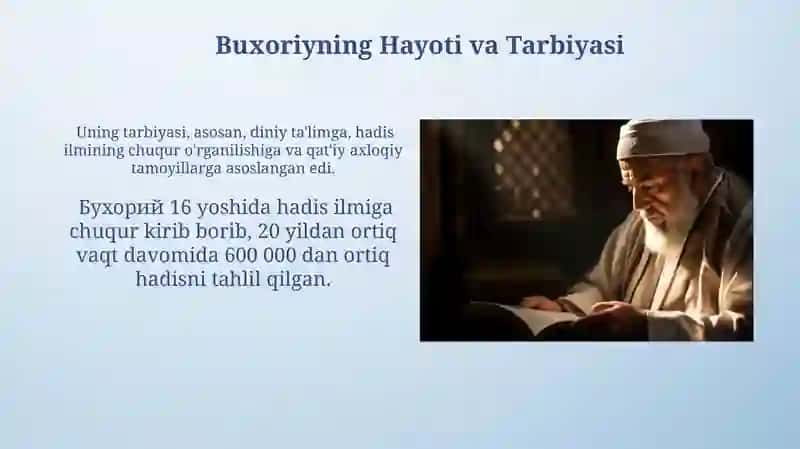 Buxoriyning Hayoti va Tarbiyasi

Uning tarbiyasi, asosan, diniy ta'limga, hadis ilmining chuqur o'rganilishiga va qat'iy axloqiy tamoyillarga asoslangan edi.

Бухорий 16 yoshida hadis ilmiga chuqur kirib borib, 20 yildan ortiq vaqt davomida 600 000 dan ortiq hadisni tahlil qilgan.